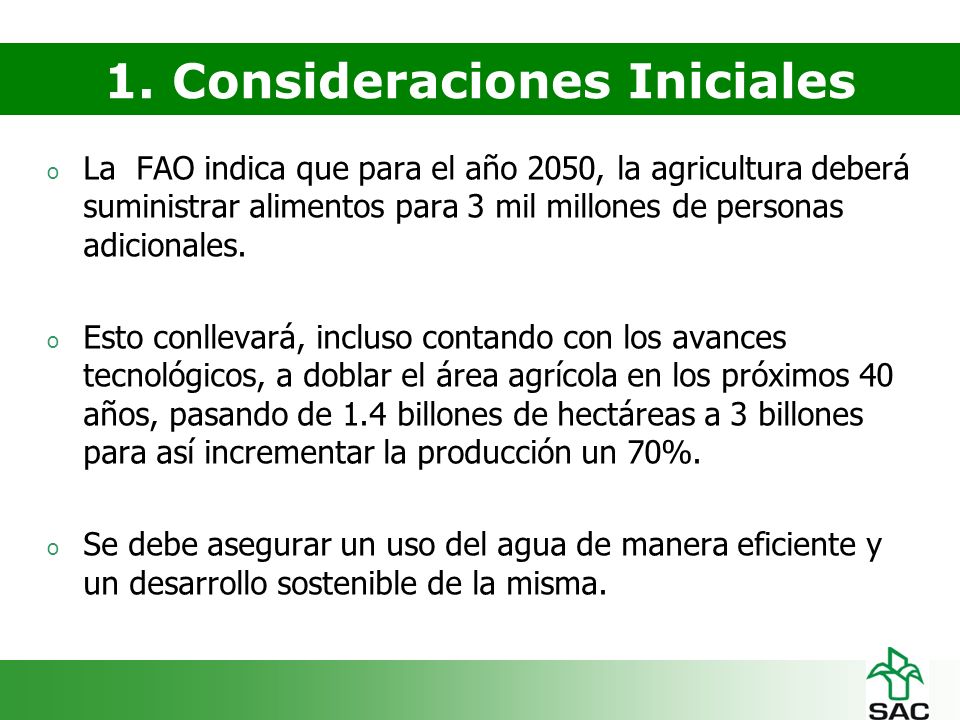 1. Consideraciones Iniciales

o La FAO indica que para el año 2050, la agricultura deberá suministrar alimentos para 3 mil millones de personas adicionales.

o Esto conllevará, incluso contando con los avances tecnológicos, a doblar el área agrícola en los próximos 40 años, pasando de 1.4 billones de hectáreas a 3 billones para así incrementar la producción un 70%.

o Se debe asegurar un uso del agua de manera eficiente y un desarrollo sostenible de la misma.

SAC